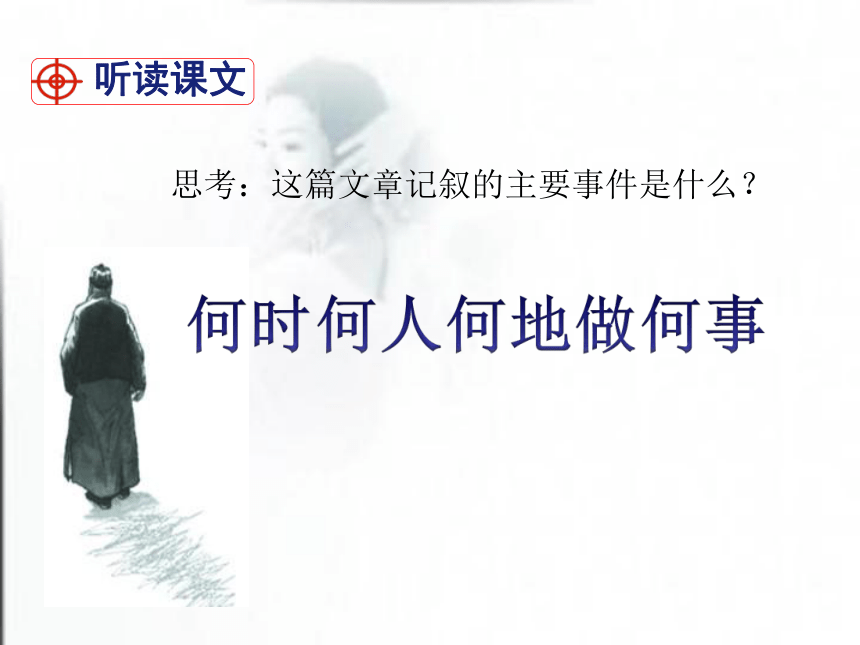 听读课文

思考：这篇文章记叙的主要事件是什么？

何时何人何地做何事